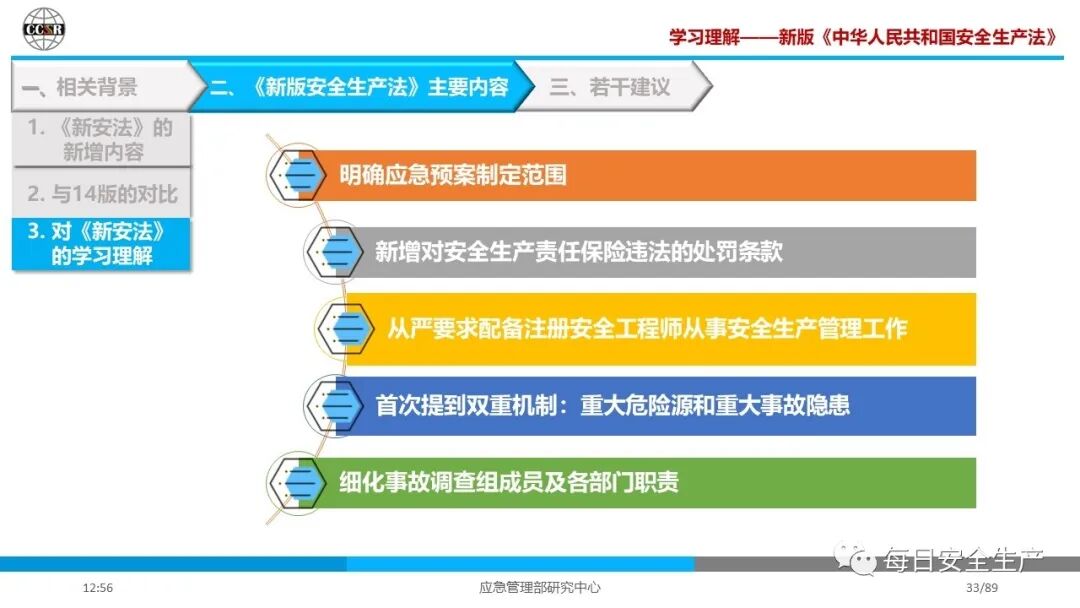 CCSR

学习理解——新版《中华人民共和国安全生产法》

一、相关背景

二、《新版安全生产法》主要内容

三、若干建议

1.《新安法》的新增内容

2. 与14版的对比

3. 对《新安法》的学习理解

明确应急预案制定范围

新增对安全生产责任保险违法的处罚条款

从严要求配备注册安全工程师从事安全生产管理工作

首次提到双重机制：重大危险源和重大事故隐患

细化事故调查组成员及各部门职责

每日安全生产

12:56

应急管理部研究中心

33/89